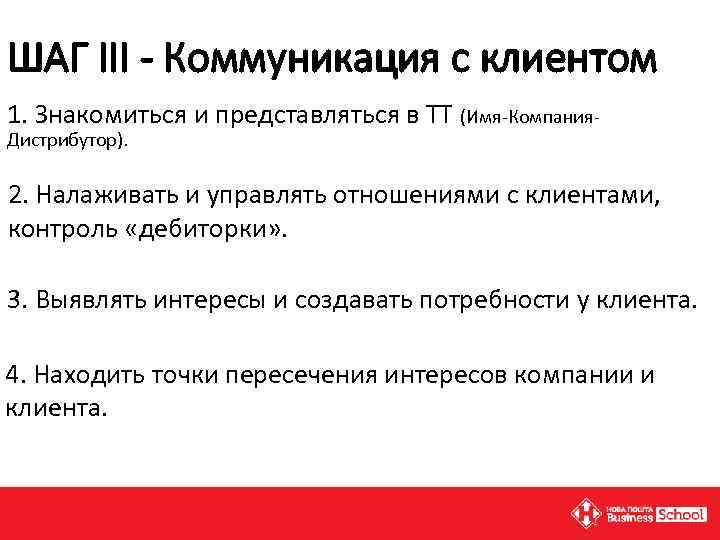 ШАГ III - Коммуникация с клиентом

1. Знакомиться и представляться в ТТ (Имя-Компания-Дистрибутор).

2. Налаживать и управлять отношениями с клиентами, контроль «дебиторки».

3. Выявлять интересы и создавать потребности у клиента.

4. Находить точки пересечения интересов компании и клиента.

НОВА ПОШТА Business School